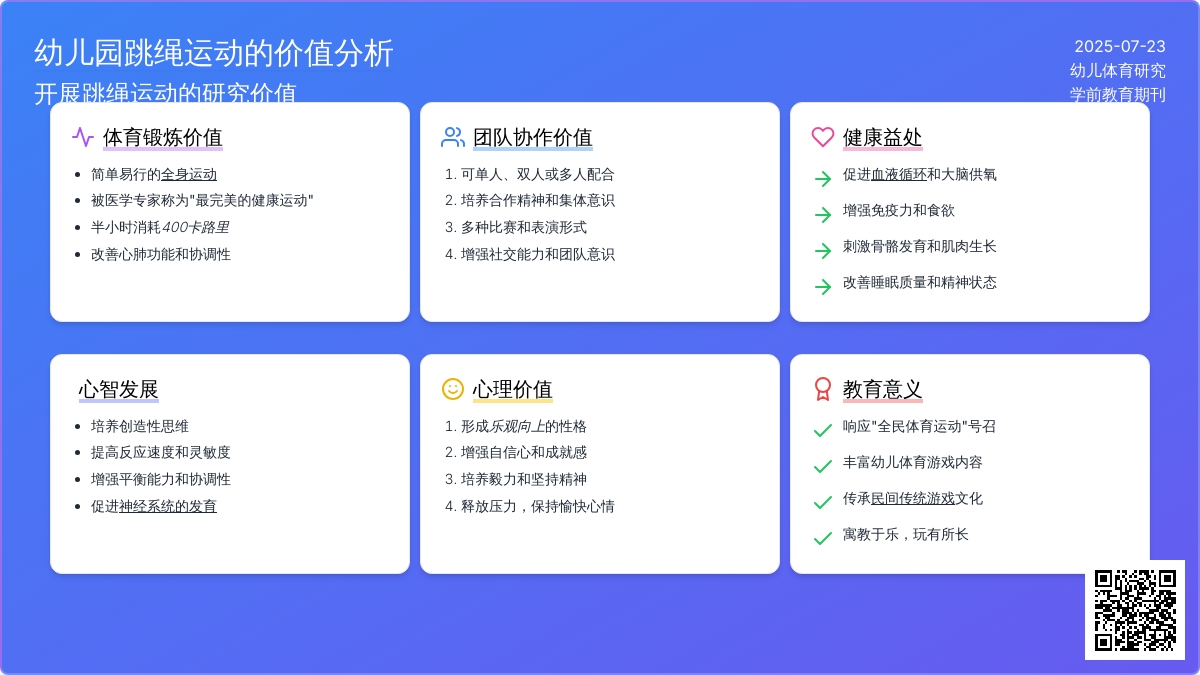 幼儿园跳绳运动的价值分析
开展跳绳运动的研究价值

2025-07-23
幼儿体育研究
学前教育期刊

体育锻炼价值
- 简单易行的全身运动
- 被医学专家称为"最完美的健康运动"
- 半小时消耗400卡路里
- 改善心肺功能和协调性

团队协作价值
1. 可单人、双人或多人配合
2. 培养合作精神和集体意识
3. 多种比赛和表演形式
4. 增强社交能力和团队意识

健康益处
促进血液循环和大脑供氧
增强免疫力和食欲
刺激骨骼发育和肌肉生长
改善睡眠质量和精神状态

心智发展
- 培养创造性思维
- 提高反应速度和灵敏度
- 增强平衡能力和协调性
- 促进神经系统的发育

心理价值
1. 形成乐观向上的性格
2. 增强自信心和成就感
3. 培养毅力和坚持精神
4. 释放压力，保持愉快心情

教育意义
响应"全民体育运动"号召
丰富幼儿体育游戏内容
传承民间传统游戏文化
寓教于乐，玩有所长